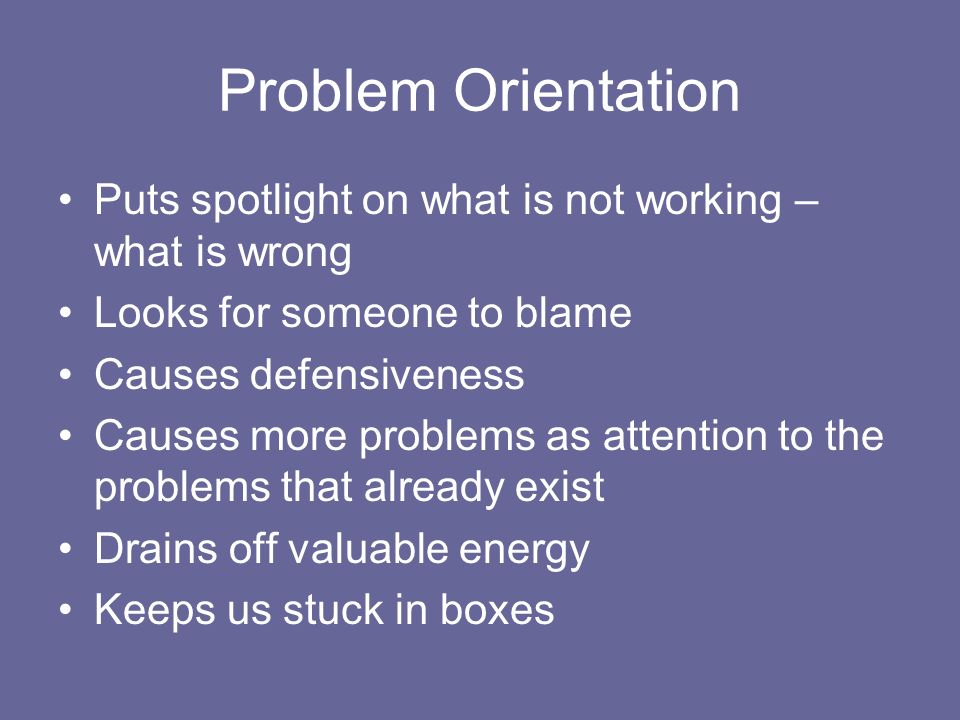 Problem Orientation

• Puts spotlight on what is not working – what is wrong
• Looks for someone to blame
• Causes defensiveness
• Causes more problems as attention to the problems that already exist
• Drains off valuable energy
• Keeps us stuck in boxes